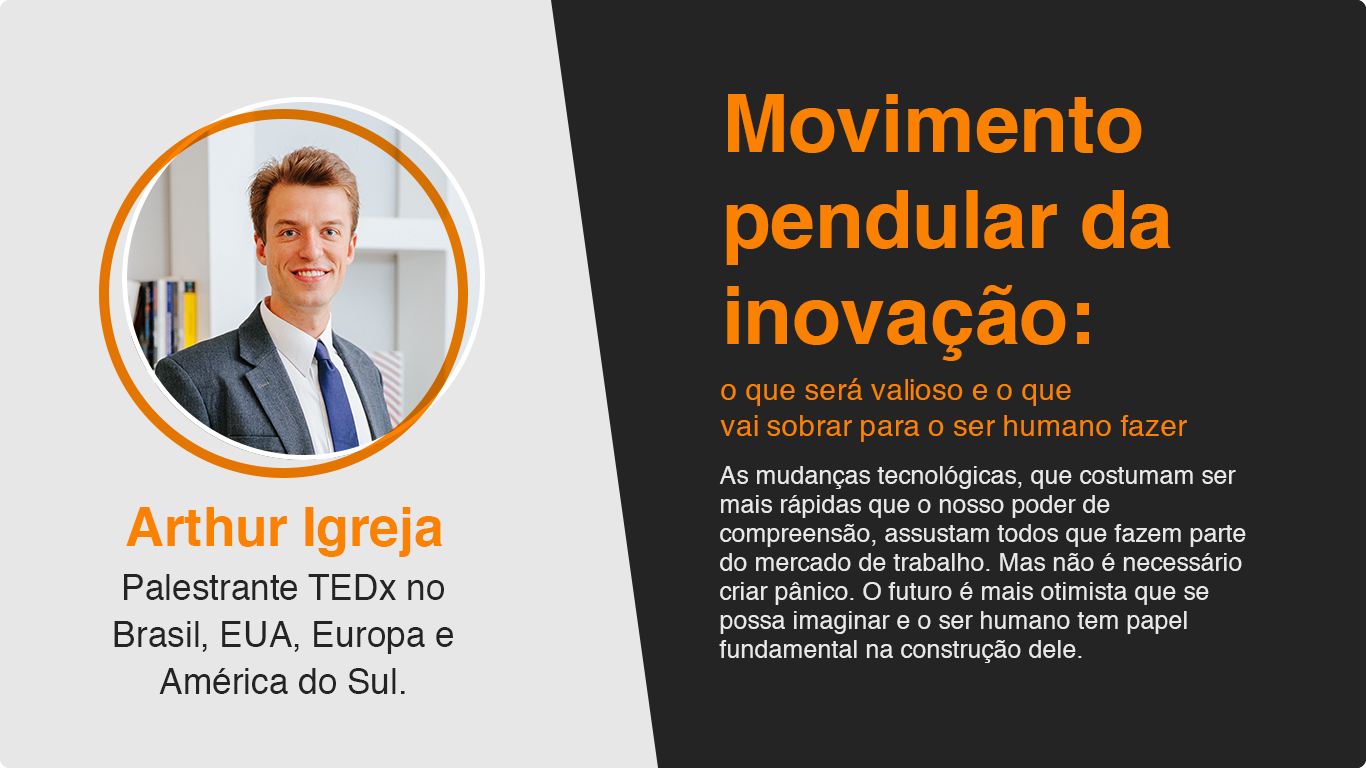 Arthur Igreja
Palestrante TEDx no Brasil, EUA, Europa e América do Sul.

Movimento pendular da inovação:
o que será valioso e o que vai sobrar para o ser humano fazer

As mudanças tecnológicas, que costumam ser mais rápidas que o nosso poder de compreensão, assustam todos que fazem parte do mercado de trabalho. Mas não é necessário criar pânico. O futuro é mais otimista que se possa imaginar e o ser humano tem papel fundamental na construção dele.